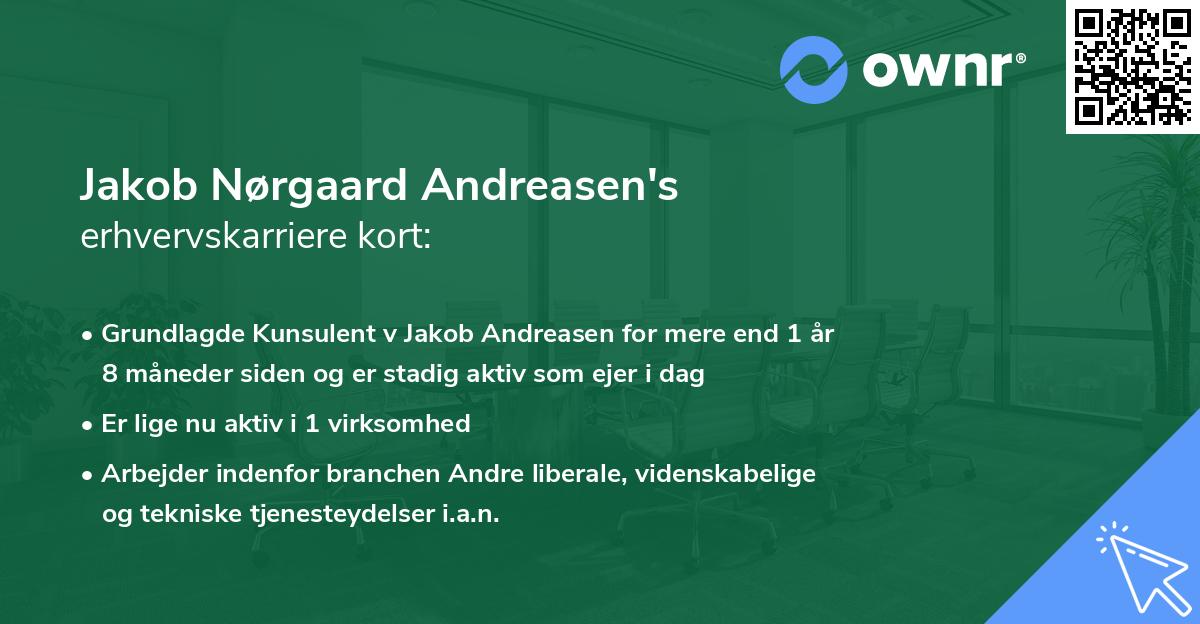 ownr®

Jakob Nørgaard Andreasen's
erhvervskarriere kort:

• Grundlagde Kunsulent v Jakob Andreasen for mere end 1 år 8 måneder siden og er stadig aktiv som ejer i dag

• Er lige nu aktiv i 1 virksomhed

• Arbejder indenfor branchen Andre liberale, videnskabelige og tekniske tjenesteydelser i.a.n.